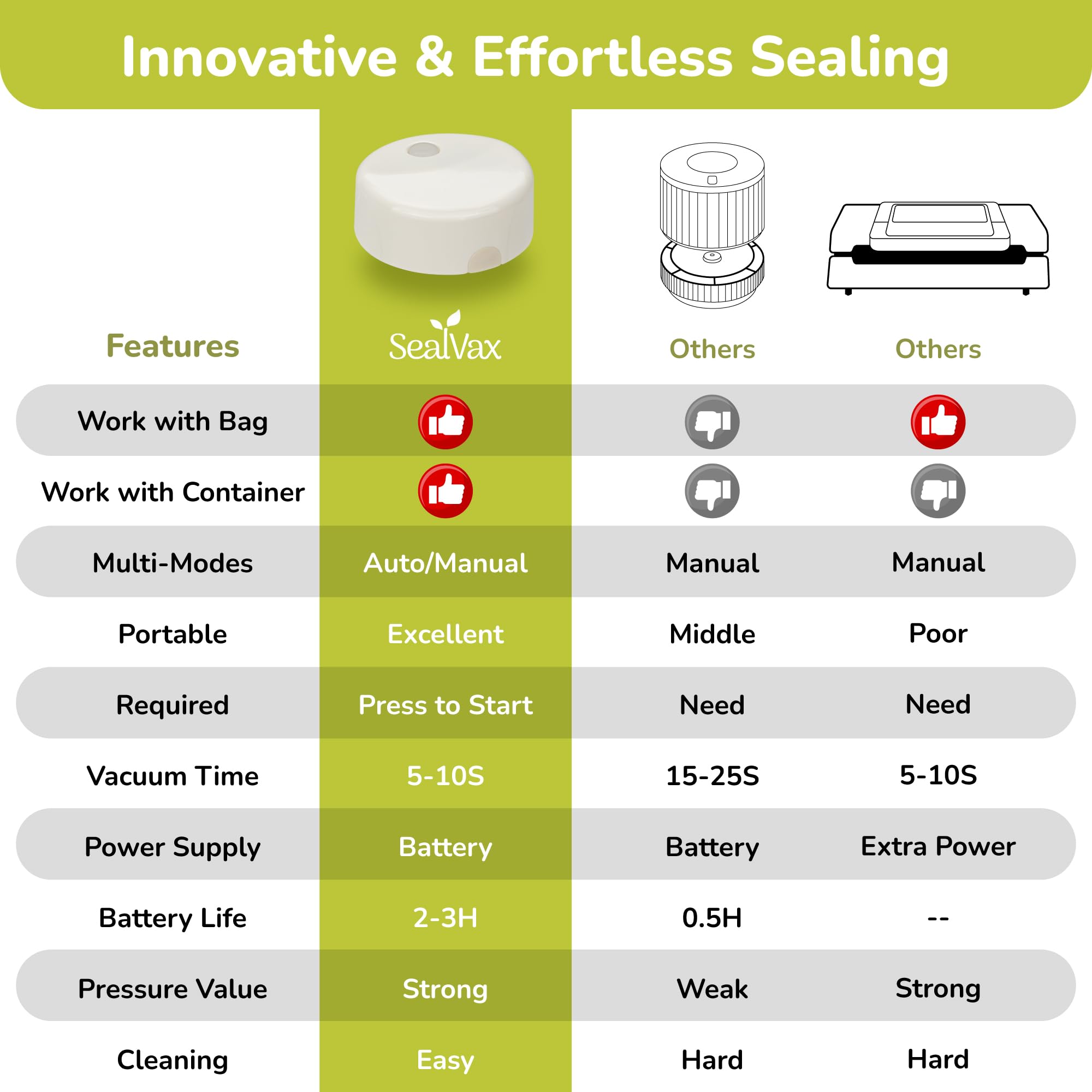 Innovative & Effortless Sealing

| Features | SealVax | Others | Others |
|---|---|---|---|
| Work with Bag | | | |
| Work with Container | | | |
| Multi-Modes | Auto/Manual | Manual | Manual |
| Portable | Excellent | Middle | Poor |
| Required | Press to Start | Need | Need |
| Vacuum Time | 5-10S | 15-25S | 5-10S |
| Power Supply | Battery | Battery | Extra Power |
| Battery Life | 2-3H | 0.5H | -- |
| Pressure Value | Strong | Weak | Strong |
| Cleaning | Easy | Hard | Hard |